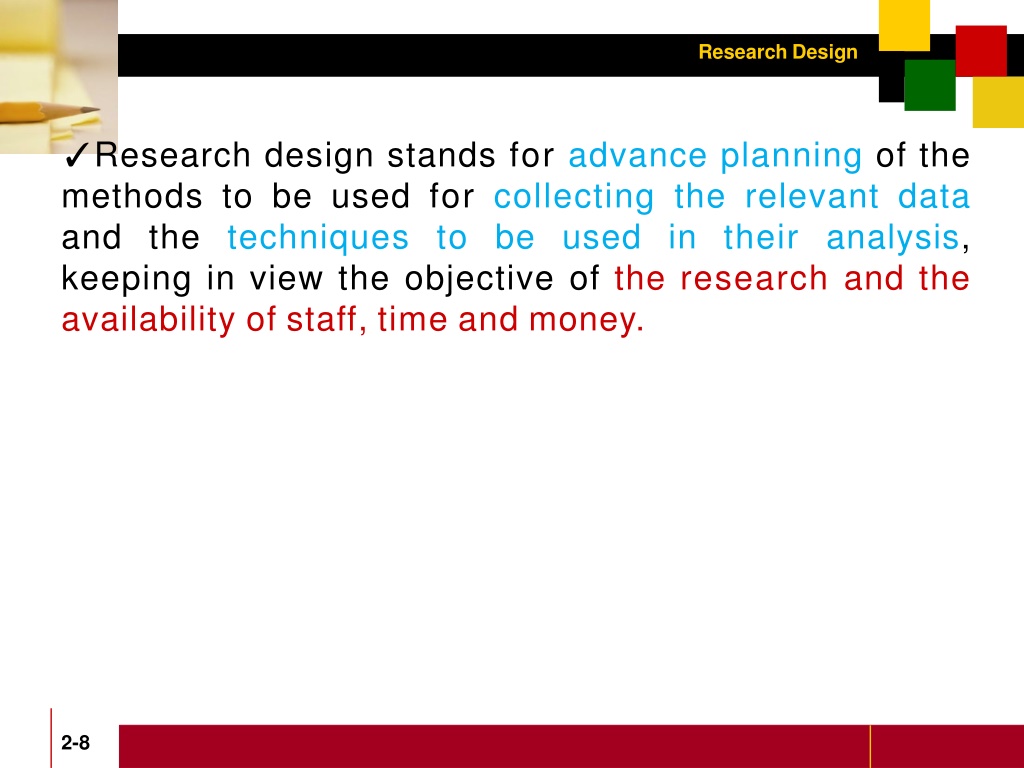 Research Design

✓Research design stands for advance planning of the methods to be used for collecting the relevant data and the techniques to be used in their analysis, keeping in view the objective of the research and the availability of staff, time and money.

2-8